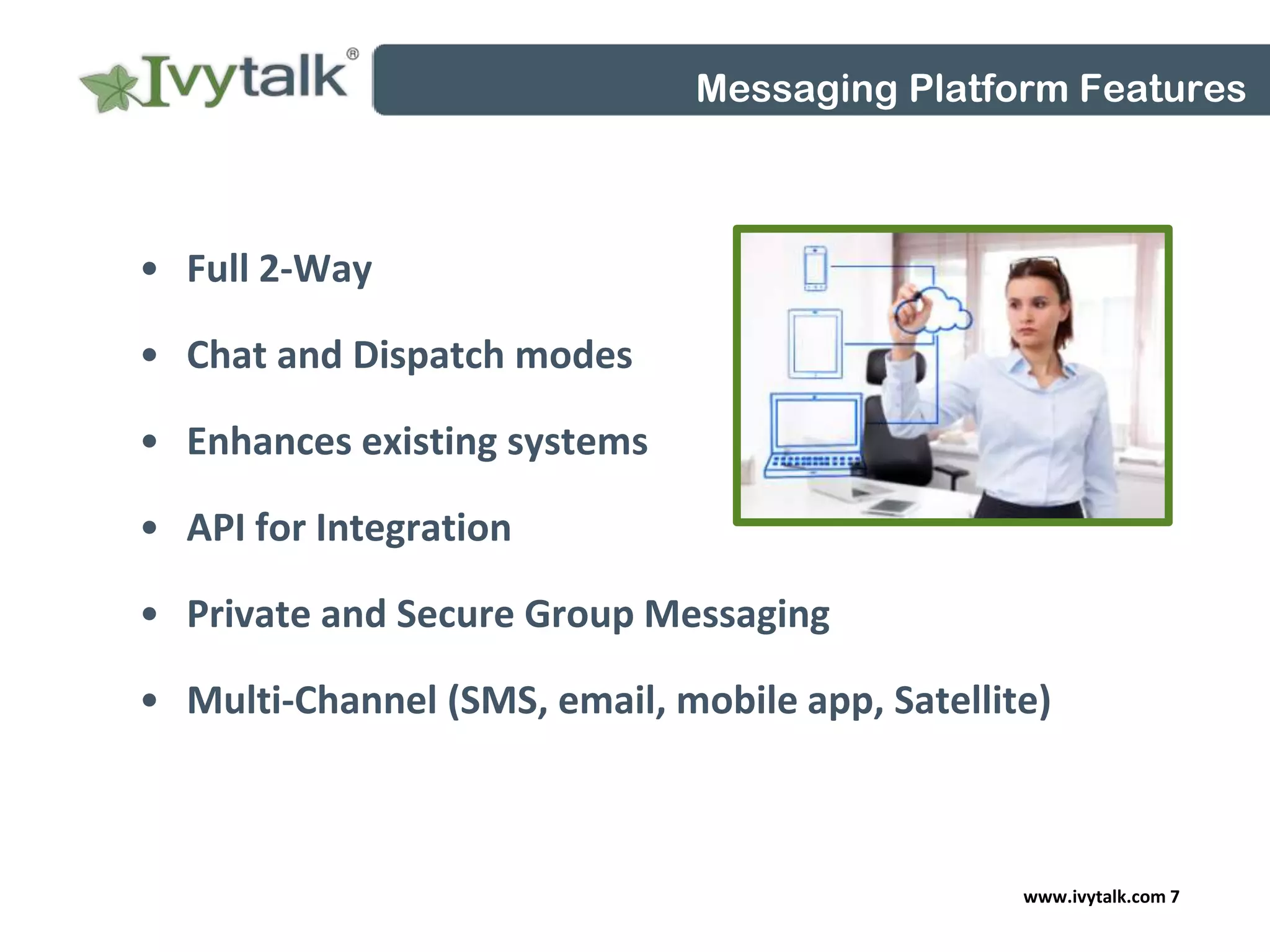 Ivytalk®

Messaging Platform Features

• Full 2-Way

• Chat and Dispatch modes

• Enhances existing systems

• API for Integration

• Private and Secure Group Messaging

• Multi-Channel (SMS, email, mobile app, Satellite)

www.ivytalk.com 7